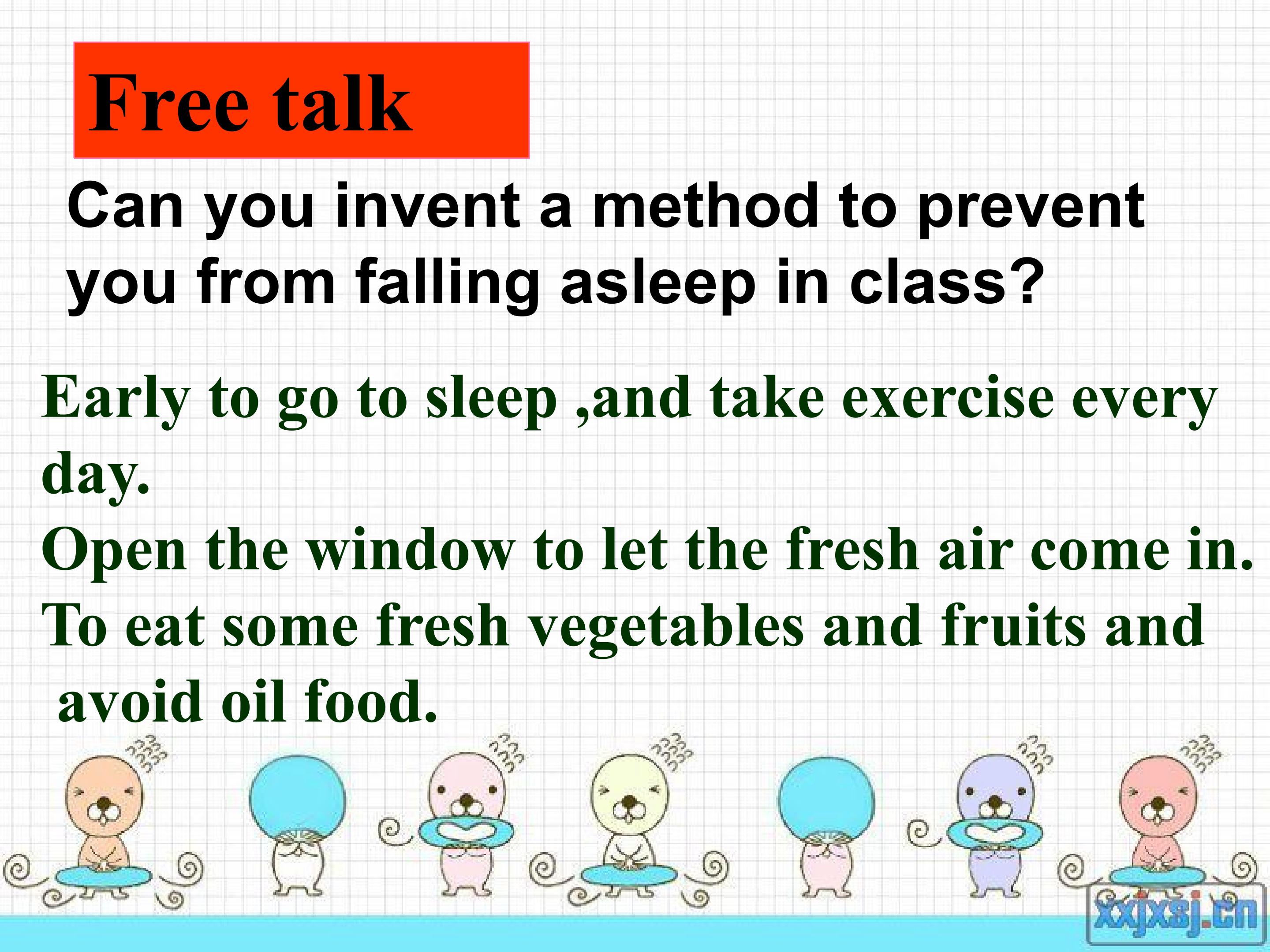 Free talk

Can you invent a method to prevent you from falling asleep in class?

Early to go to sleep ,and take exercise every day.
Open the window to let the fresh air come in.
To eat some fresh vegetables and fruits and avoid oil food.

xxjxsj.cn